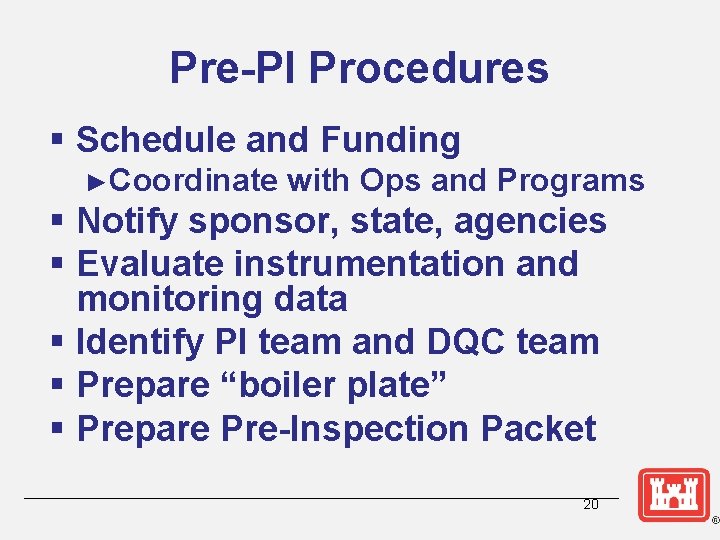 Pre-PI Procedures

▪ Schedule and Funding
►Coordinate with Ops and Programs
▪ Notify sponsor, state, agencies
▪ Evaluate instrumentation and monitoring data
▪ Identify PI team and DQC team
▪ Prepare “boiler plate”
▪ Prepare Pre-Inspection Packet

20

®